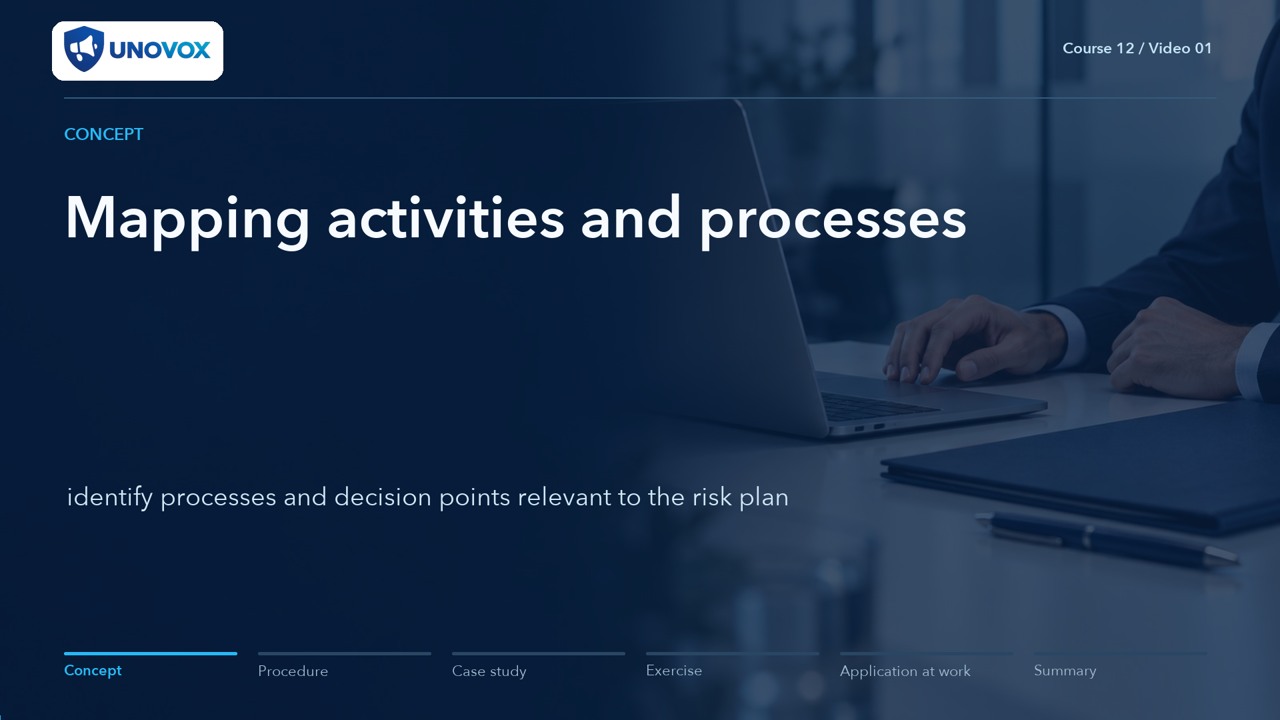 UNOVOX

Course 12 / Video 01

CONCEPT

Mapping activities and processes

identify processes and decision points relevant to the risk plan

Concept

Procedure

Case study

Exercise

Application at work

Summary